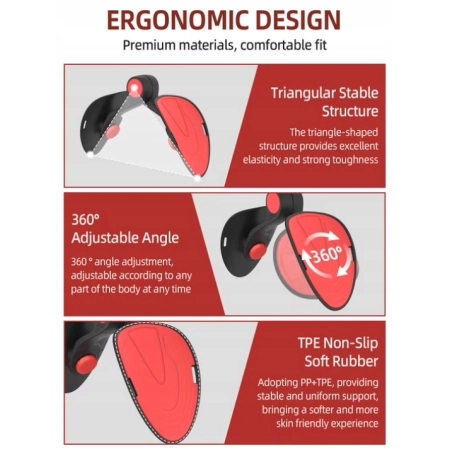 ERGONOMIC DESIGN
Premium materials, comfortable fit

Triangular Stable Structure
The triangle-shaped structure provides excellent elasticity and strong toughness

360°
Adjustable Angle
360 ° angle adjustment, adjustable according to any part of the body at any time

360°

TPE Non-Slip Soft Rubber
Adopting PP+TPE, providing stable and uniform support, bringing a softer and more skin friendly experience